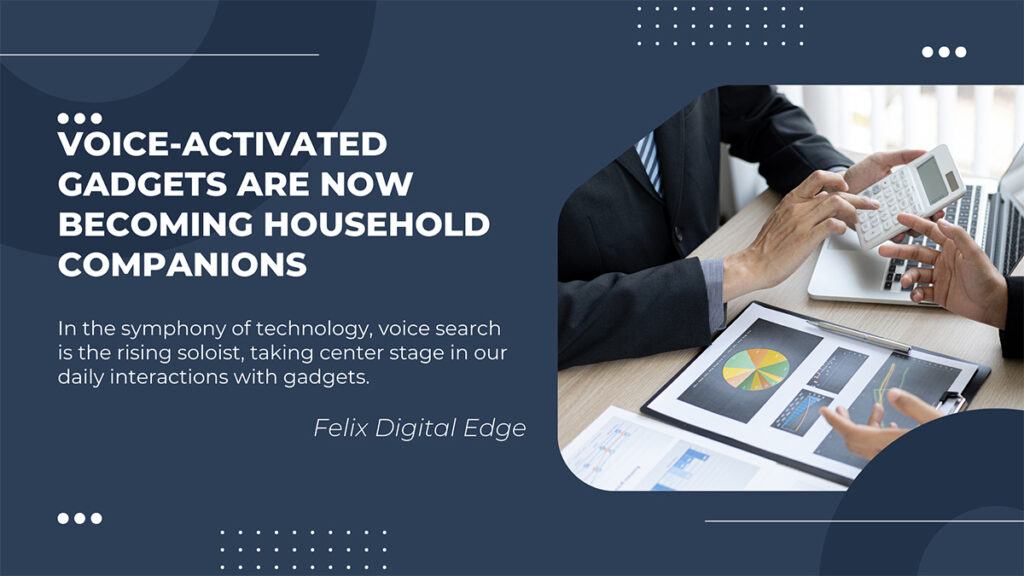 VOICE-ACTIVATED GADGETS ARE NOW BECOMING HOUSEHOLD COMPANIONS

In the symphony of technology, voice search is the rising soloist, taking center stage in our daily interactions with gadgets.

Felix Digital Edge